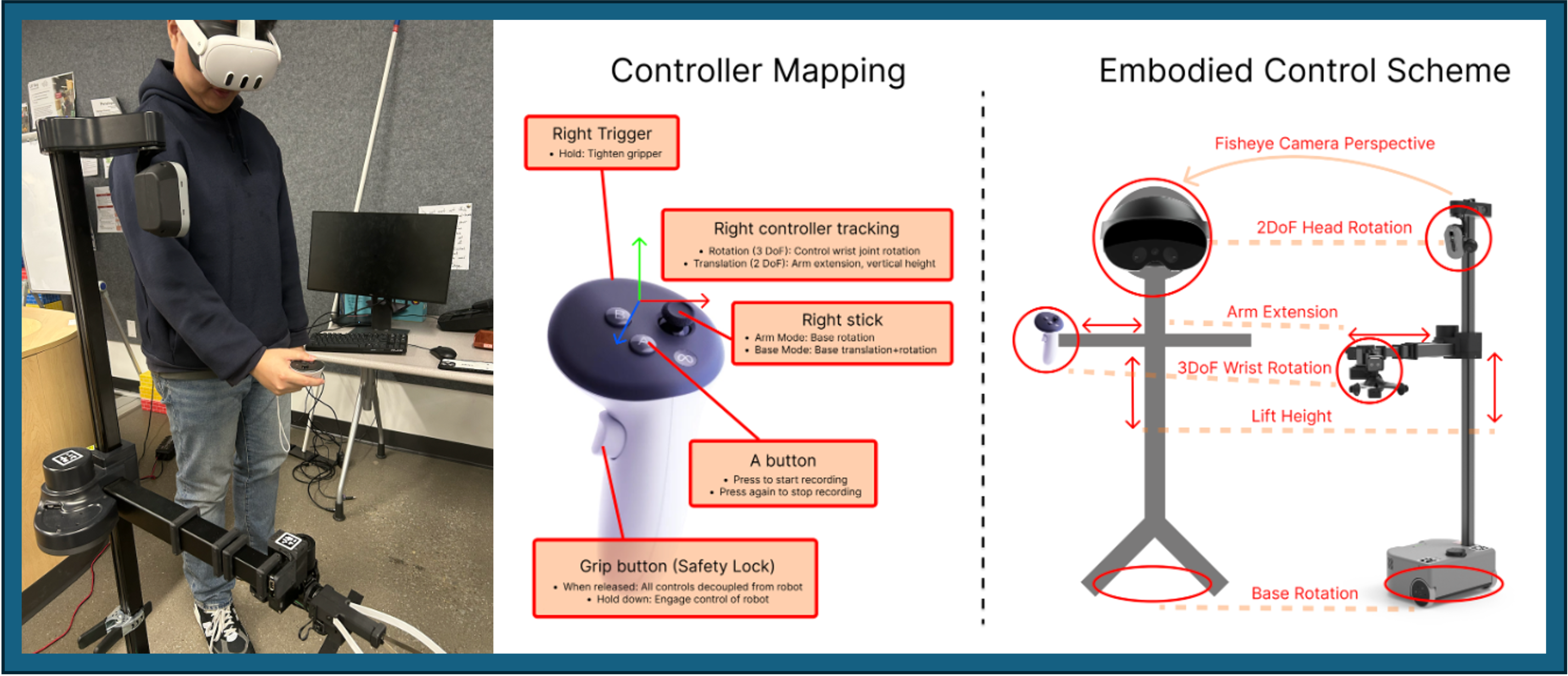 Controller Mapping

Right Trigger
• Hold: Tighten gripper

Right controller tracking
• Rotation (3 DoF): Control wrist joint rotation
• Translation (2 DoF): Arm extension, vertical height

Right stick
• Arm Mode: Base rotation
• Base Mode: Base translation+rotation

A button
• Press to start recording
• Press again to stop recording

Grip button (Safety Lock)
• When released: All controls decoupled from robot
• Hold down: Engage control of robot

Embodied Control Scheme

Fisheye Camera Perspective

2DoF Head Rotation

Arm Extension

3DoF Wrist Rotation

Lift Height

Base Rotation